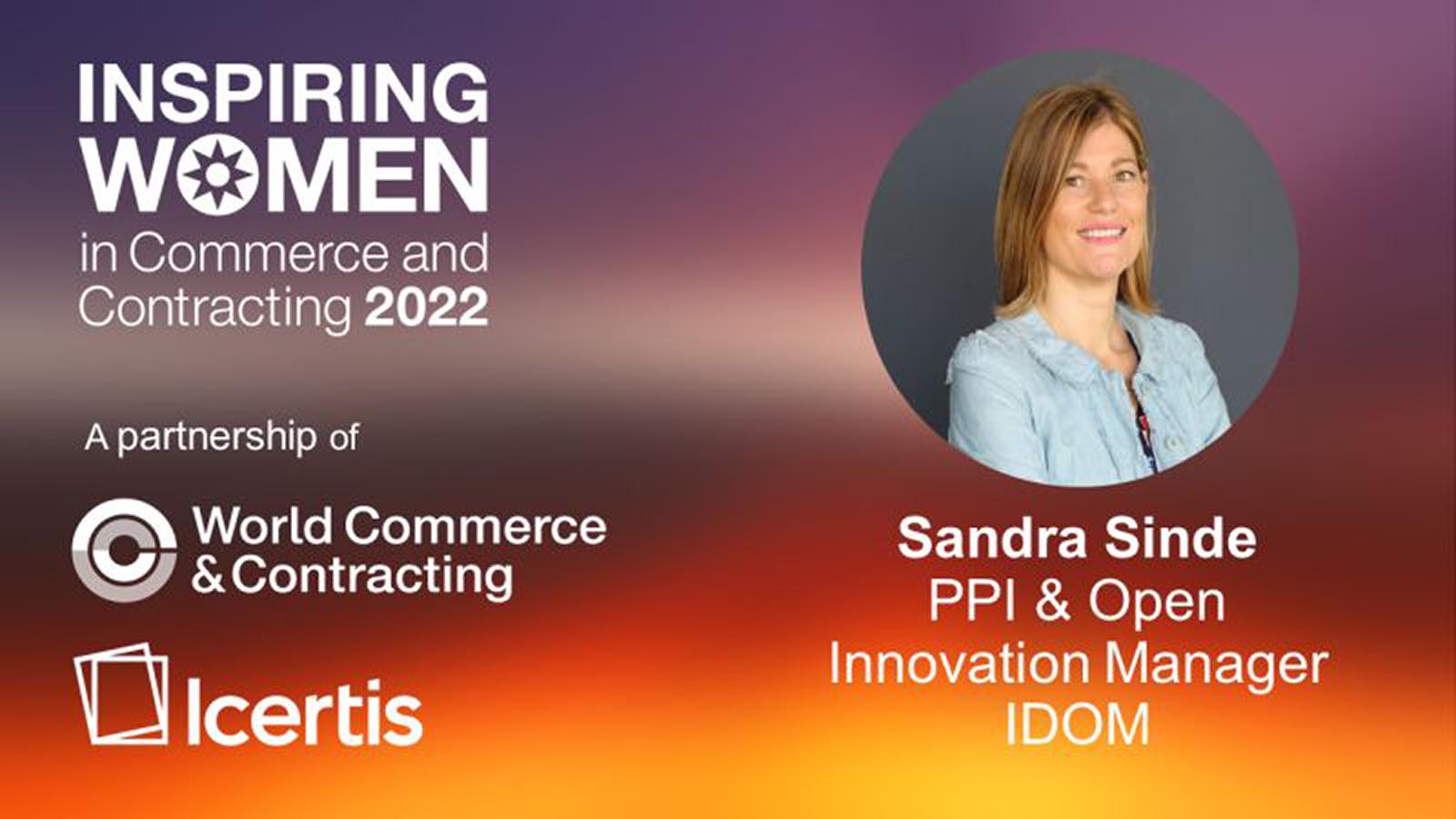 INSPIRING WOMEN in Commerce and Contracting 2022

A partnership of

World Commerce & Contracting

Icertis

Sandra Sinde
PPI & Open Innovation Manager
IDOM